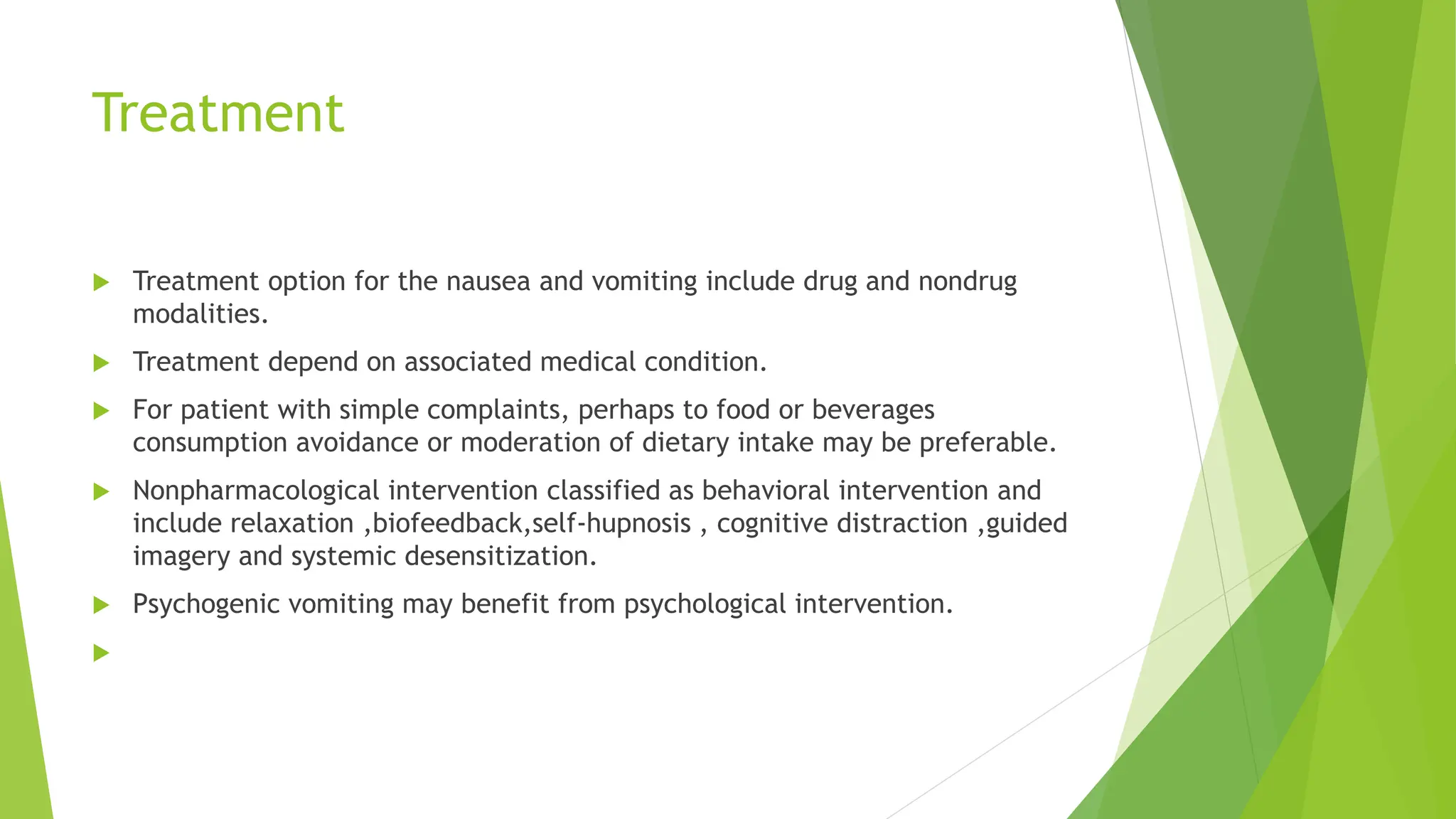 Treatment

Treatment option for the nausea and vomiting include drug and nondrug modalities.

Treatment depend on associated medical condition.

For patient with simple complaints, perhaps to food or beverages consumption avoidance or moderation of dietary intake may be preferable.

Nonpharmacological intervention classified as behavioral intervention and include relaxation ,biofeedback,self-hupnosis , cognitive distraction ,guided imagery and systemic desensitization.

Psychogenic vomiting may benefit from psychological intervention.